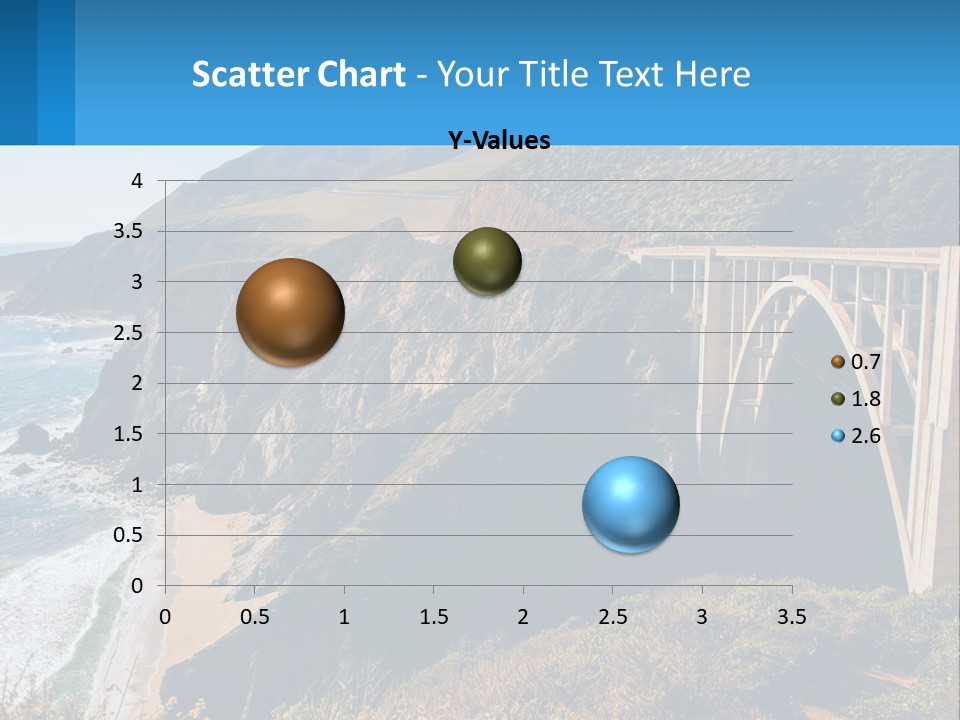 Scatter Chart - Your Title Text Here

Y-Values

4
3.5
3
2.5
2
1.5
1
0.5
0

0 0.5 1 1.5 2 2.5 3 3.5

0.7
1.8
2.6